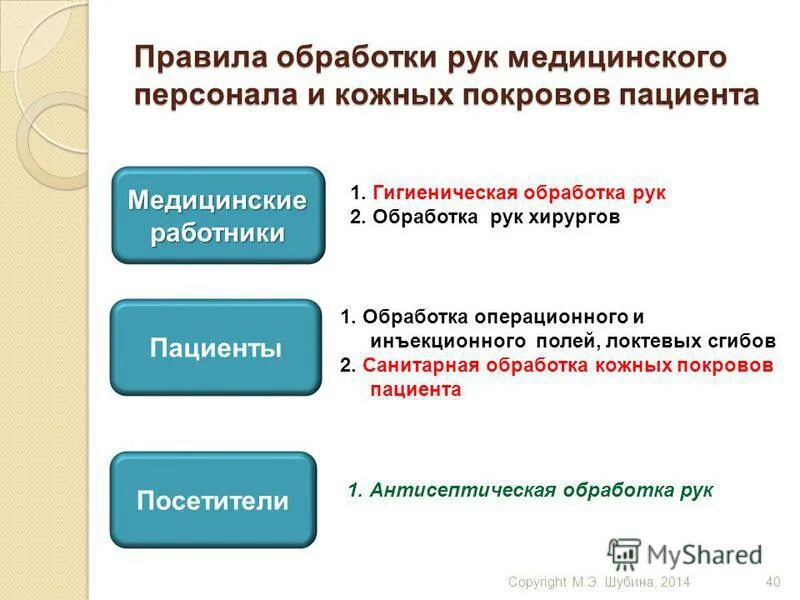 Правила обработки рук медицинского персонала и кожных покровов пациента

Медицинские работники

1. Гигиеническая обработка рук
2. Обработка рук хирургов

Пациенты

1. Обработка операционного и инъекционного полей, локтевых сгибов
2. Санитарная обработка кожных покровов пациента

Посетители

1. Антисептическая обработка рук

MyShared

Copyright М.Э. Шубина, 2014

40